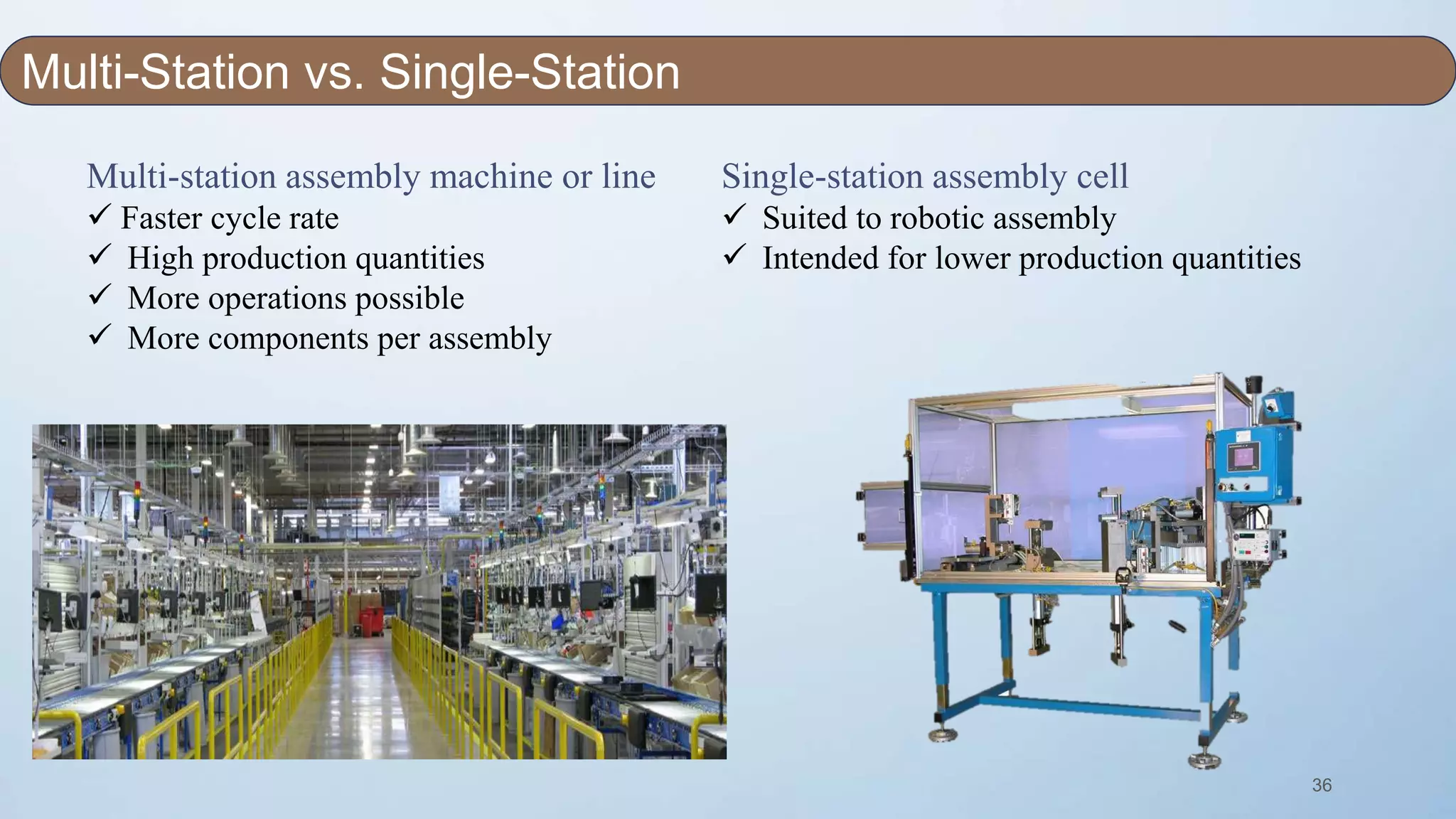 Multi-Station vs. Single-Station

Multi-station assembly machine or line
✓ Faster cycle rate
✓ High production quantities
✓ More operations possible
✓ More components per assembly

Single-station assembly cell
✓ Suited to robotic assembly
✓ Intended for lower production quantities

36